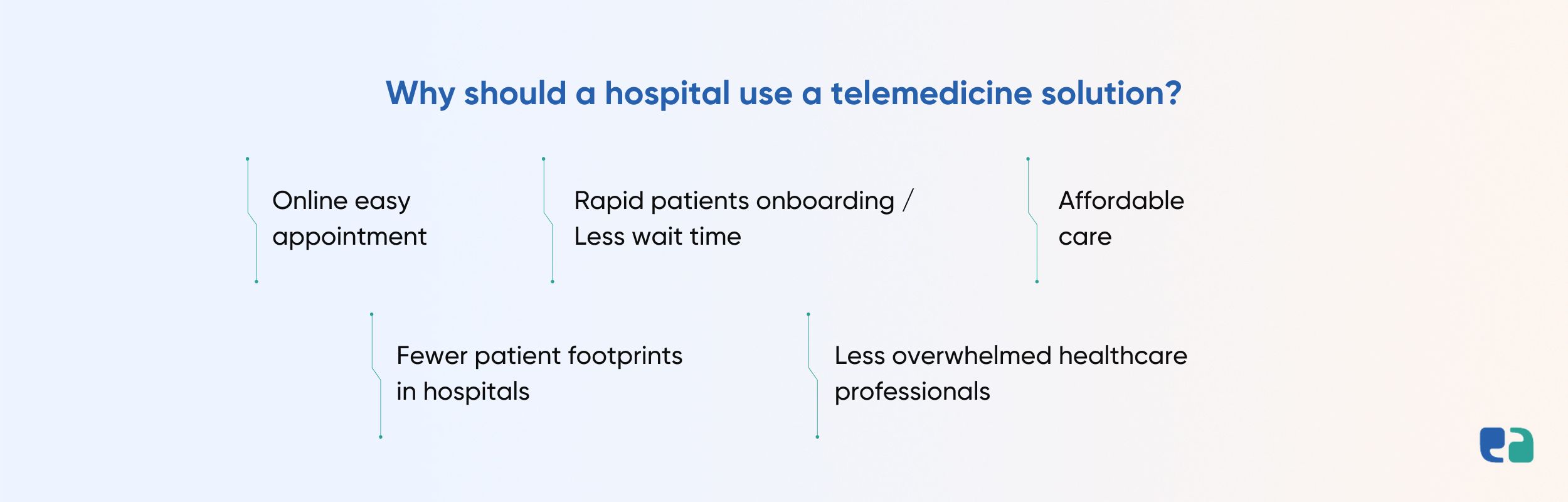 Why should a hospital use a telemedicine solution?

Online easy appointment

Rapid patients onboarding / Less wait time

Affordable care

Fewer patient footprints in hospitals

Less overwhelmed healthcare professionals